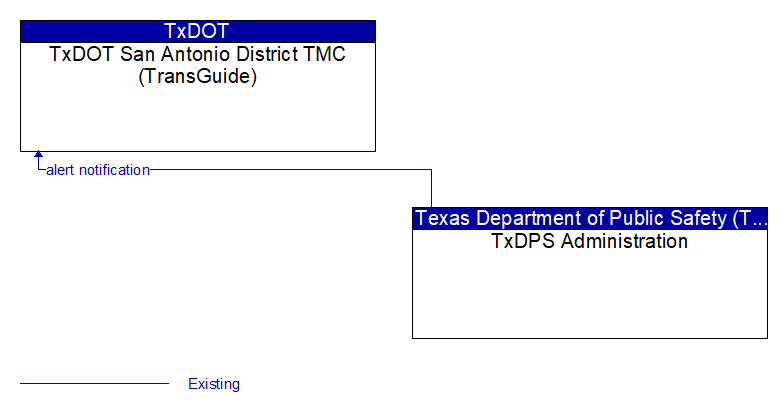 TxDOT
TxDOT San Antonio District TMC (TransGuide)

alert notification

Texas Department of Public Safety (T...
TxDPS Administration

Existing